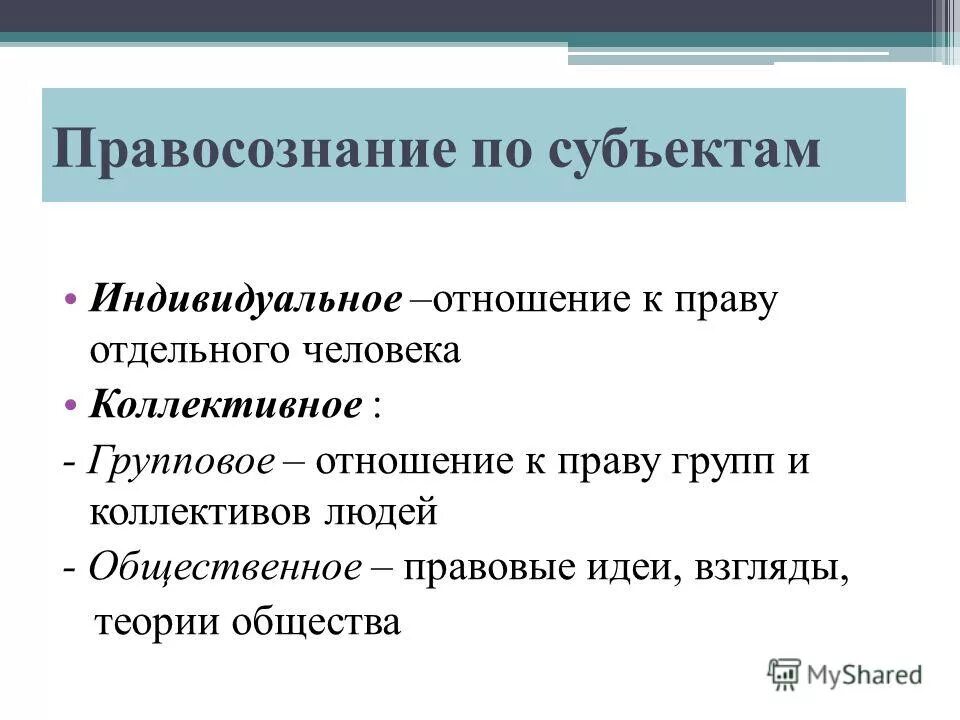 Правосознание по субъектам

• Индивидуальное –отношение к праву отдельного человека

• Коллективное :

- Групповое – отношение к праву групп и коллективов людей

- Общественное – правовые идеи, взгляды, теории общества

MyShared